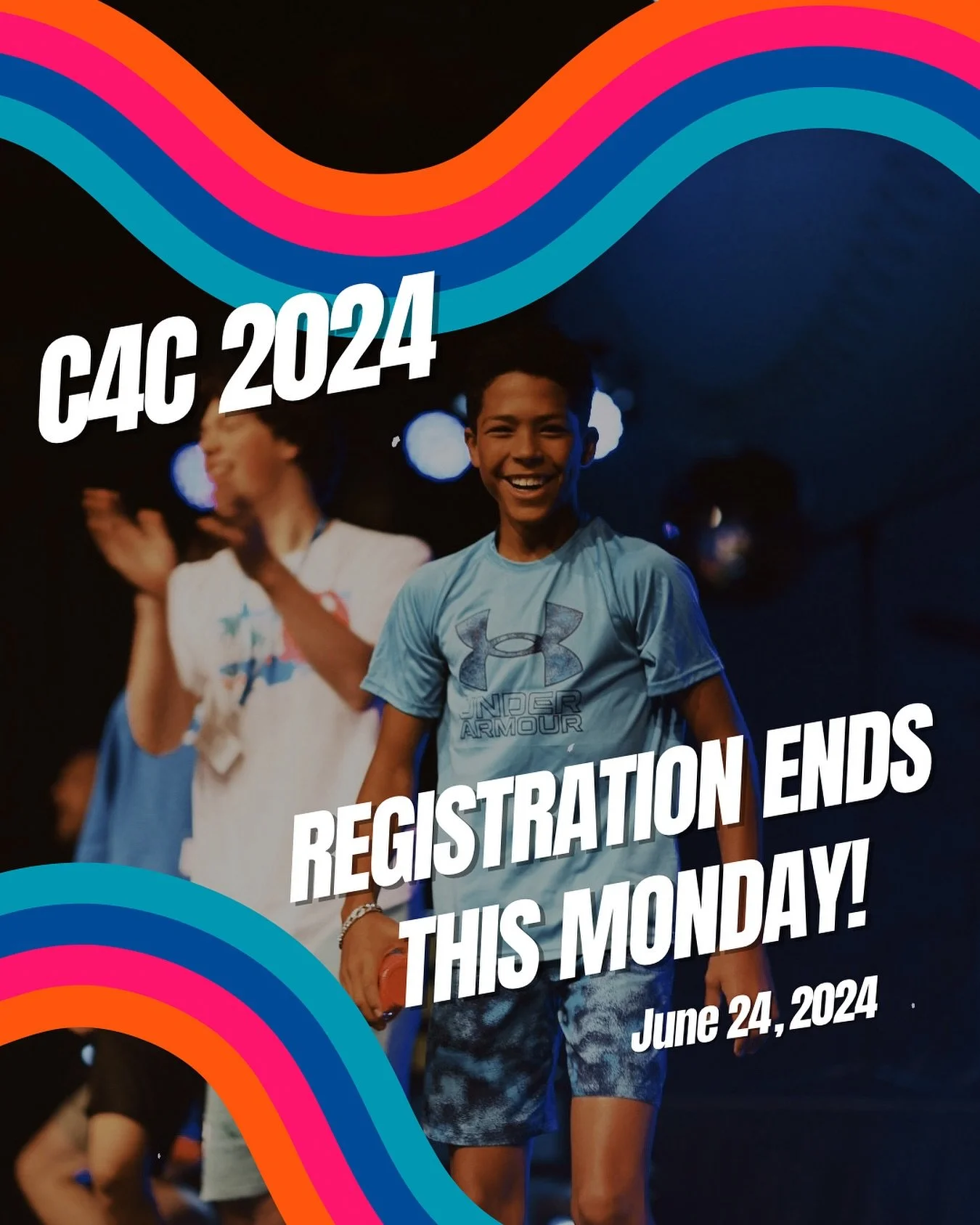 C4C 2024

UNDER ARMOUR

REGISTRATION ENDS THIS MONDAY!

June 24, 2024